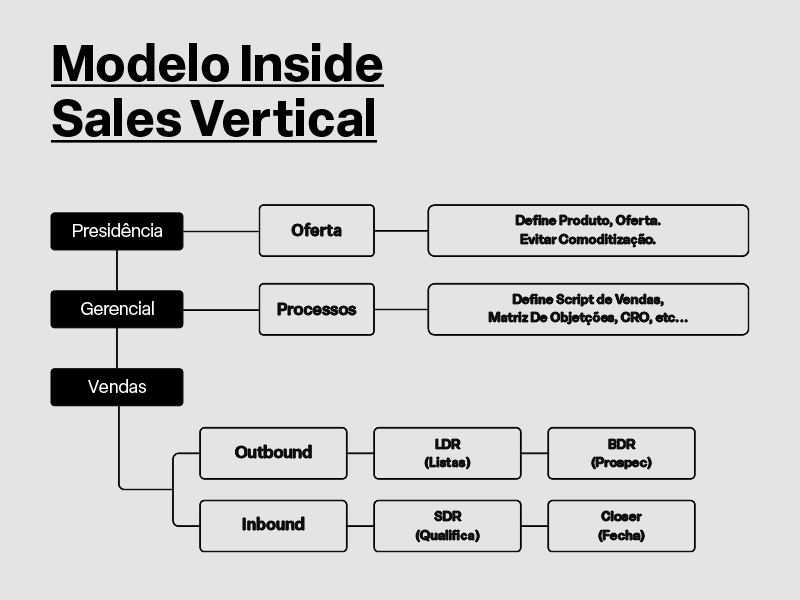 Modelo Inside Sales Vertical

Presidência

Oferta

Define Produto, Oferta.
Evitar Comoditização.

Gerencial

Processos

Define Script de Vendas,
Matriz De Objetções, CRO, etc...

Vendas

Outbound

LDR
(Listas)

BDR
(Prospec)

Inbound

SDR
(Qualifica)

Closer
(Fecha)